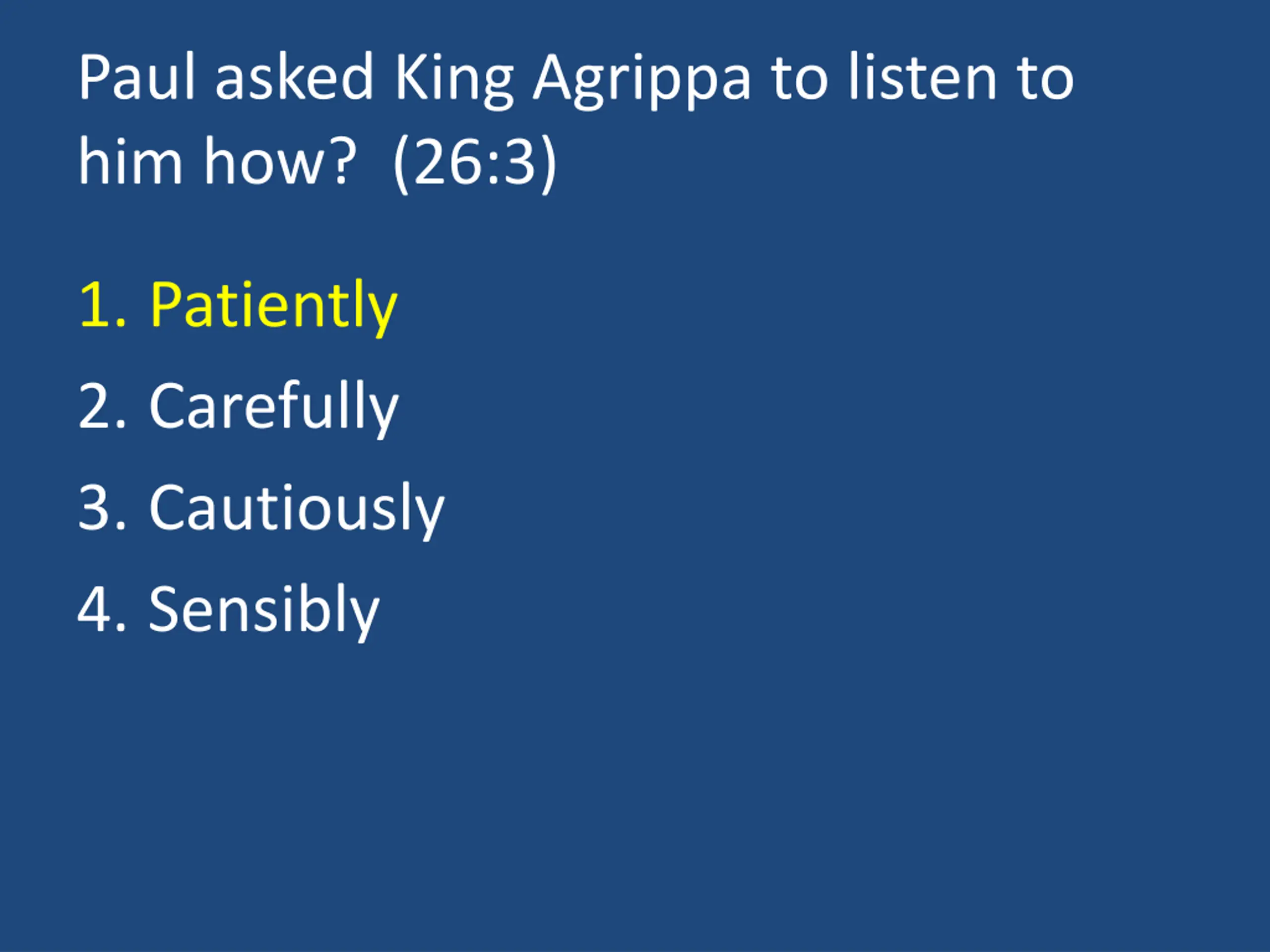 Paul asked King Agrippa to listen to him how? (26:3)

1. Patiently
2. Carefully
3. Cautiously
4. Sensibly